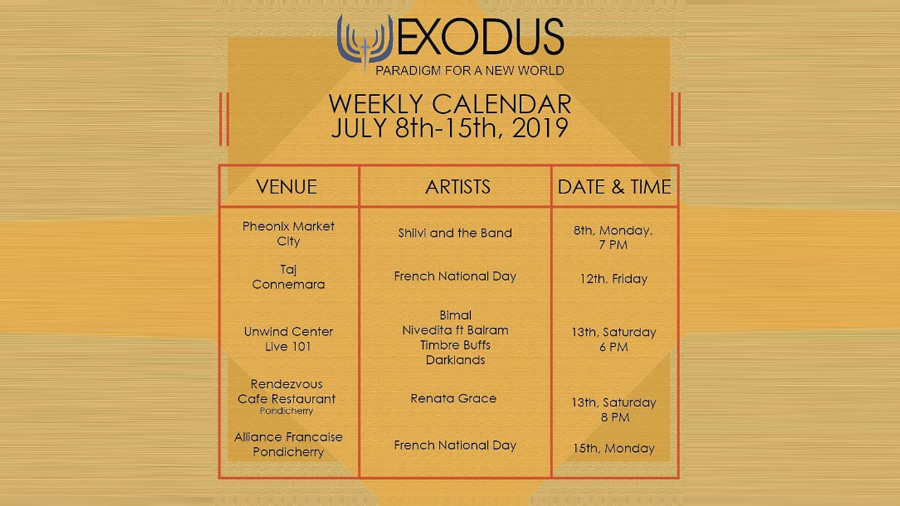 EXODUS
PARADIGM FOR A NEW WORLD

WEEKLY CALENDAR
JULY 8th-15th, 2019

| VENUE | ARTISTS | DATE & TIME |
|---|---|---|
| Pheonix Market City | Shilvi and the Band | 8th, Monday, 7 PM |
| Taj Connemara | French National Day | 12th, Friday |
| Unwind Center Live 101 | Bimal Nivedita ft Balram Timbre Buffs Darklands | 13th, Saturday 6 PM |
| Rendezvous Cafe Restaurant Pondicherry | Renata Grace | 13th, Saturday 8 PM |
| Alliance Francaise Pondicherry | French National Day | 15th, Monday |